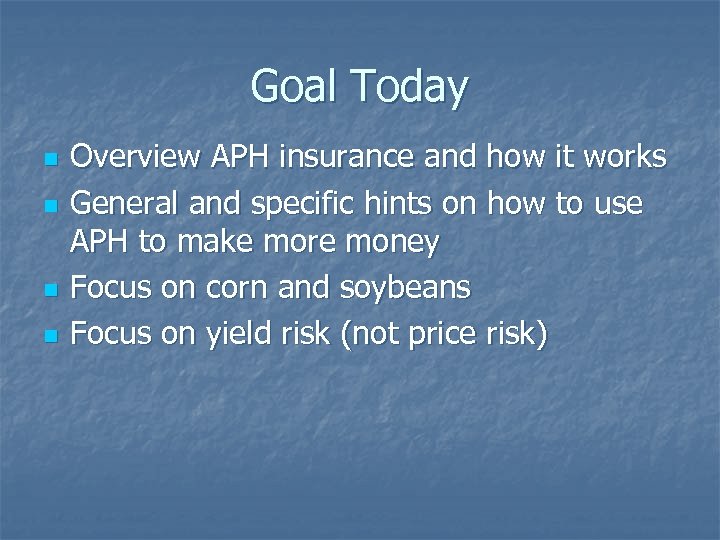 Goal Today

- Overview APH insurance and how it works
- General and specific hints on how to use APH to make more money
- Focus on corn and soybeans
- Focus on yield risk (not price risk)